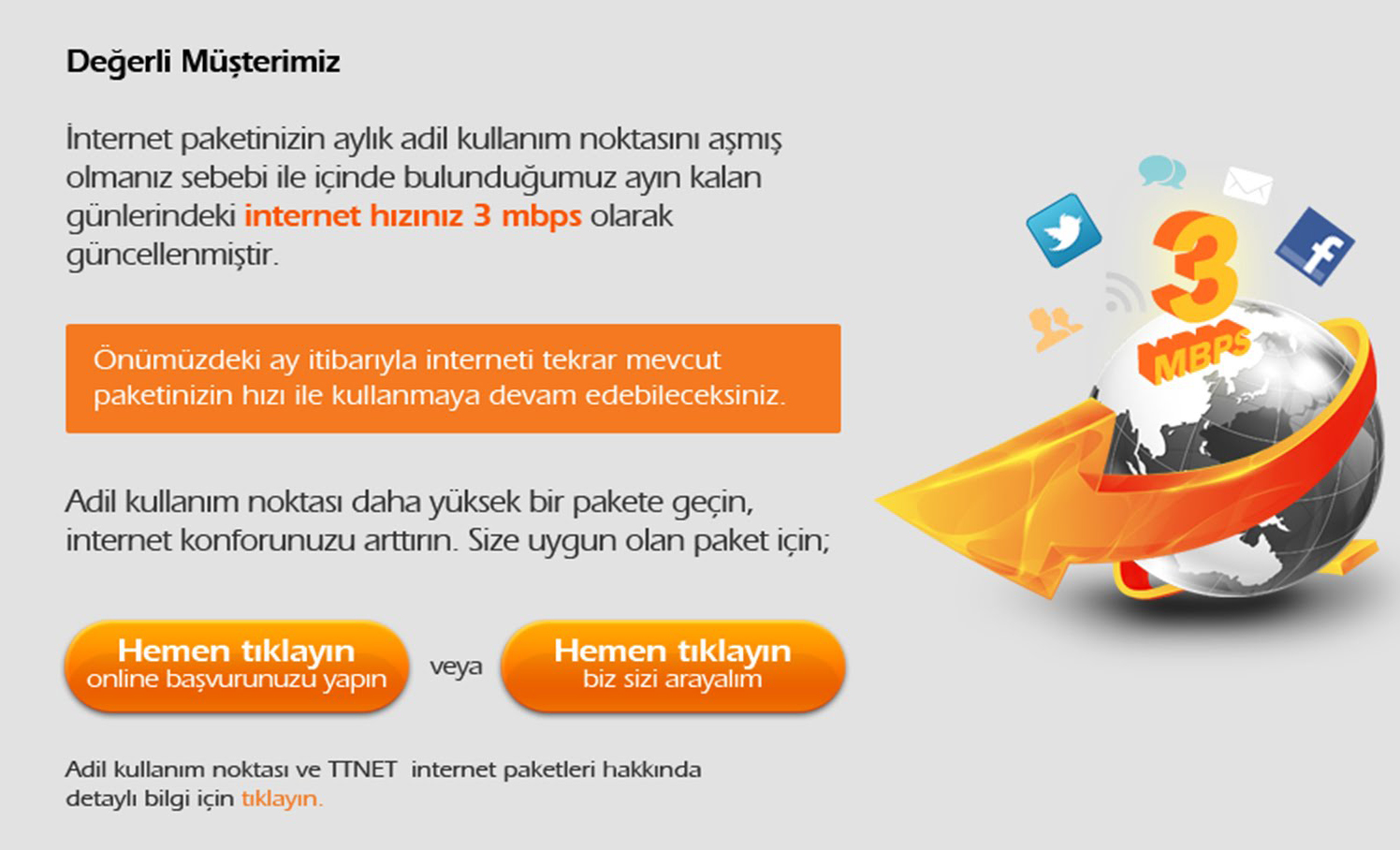 Değerli Müşterimiz

İnternet paketinizin aylık adil kullanım noktasını aşmış olmanız sebebi ile içinde bulunduğumuz ayın kalan günlerindeki internet hızınız 3 mbps olarak güncellenmiştir.

Önümüzdeki ay itibarıyla interneti tekrar mevcut paketinizin hızı ile kullanmaya devam edebileceksiniz.

Adil kullanım noktası daha yüksek bir pakete geçin, internet konforunuzu arttırın. Size uygun olan paket için;

Hemen tıklayın
online başvurunuzu yapın

veya

Hemen tıklayın
biz sizi arayalım

Adil kullanım noktası ve TTNET internet paketleri hakkında detaylı bilgi için tıklayın.

3
MBPS